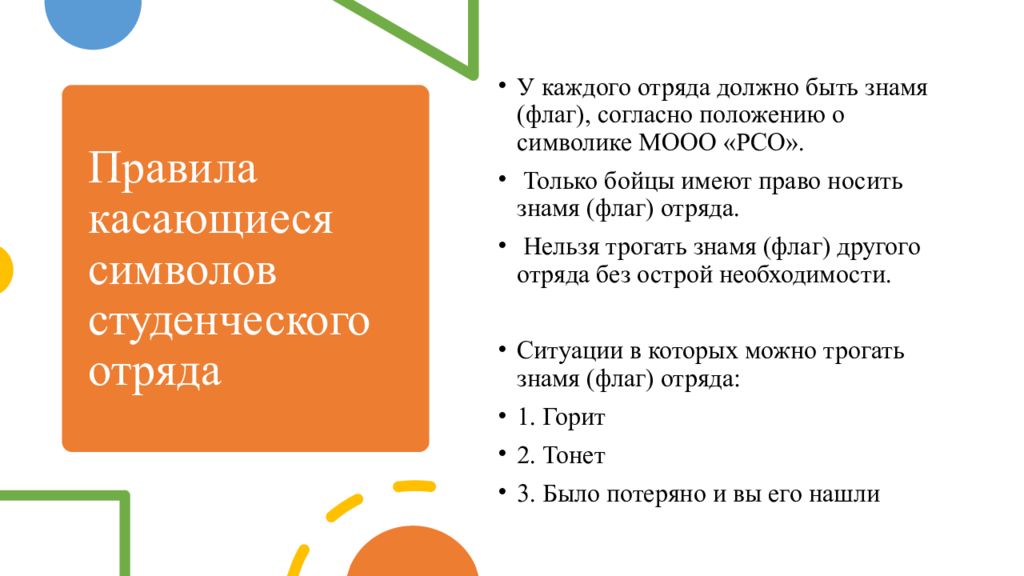 Правила касающиеся символов студенческого отряда

• У каждого отряда должно быть знамя (флаг), согласно положению о символике МООО «РСО».

• Только бойцы имеют право носить знамя (флаг) отряда.

• Нельзя трогать знамя (флаг) другого отряда без острой необходимости.

• Ситуации в которых можно трогать знамя (флаг) отряда:

• 1. Горит

• 2. Тонет

• 3. Было потеряно и вы его нашли